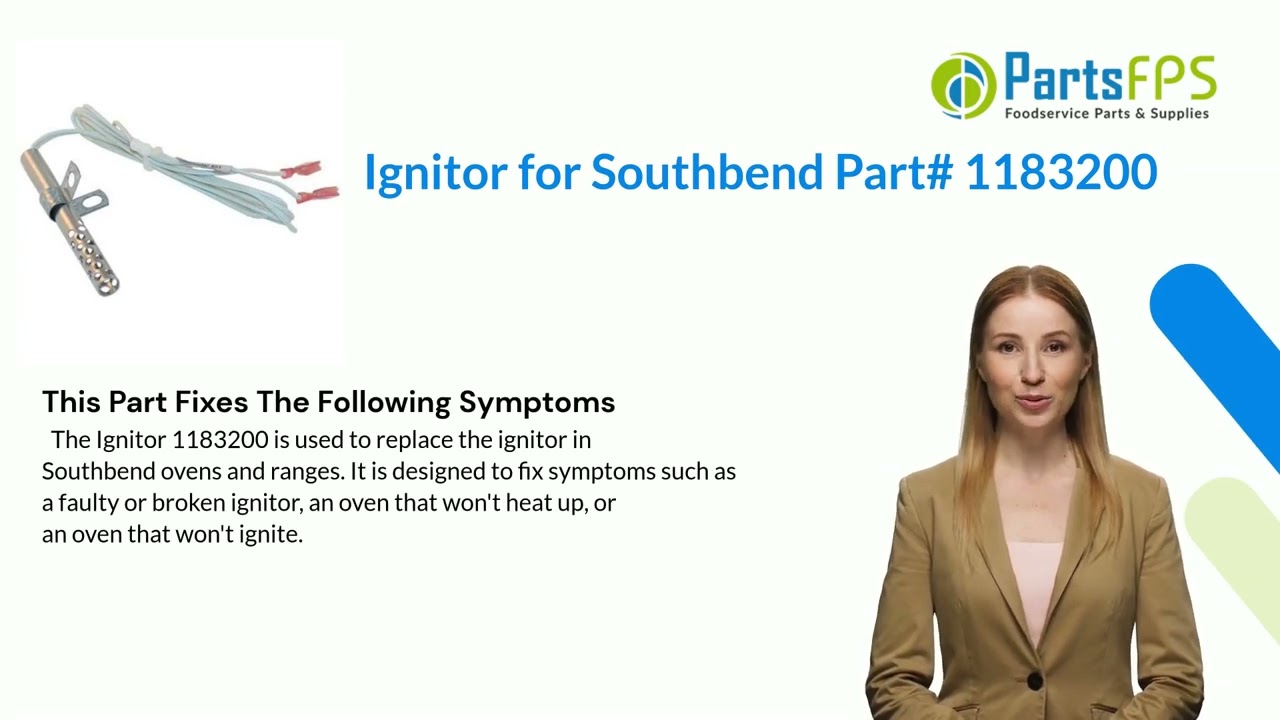 PartsFPS
Foodservice Parts & Supplies

Ignitor for Southbend Part# 1183200

This Part Fixes The Following Symptoms
The Ignitor 1183200 is used to replace the ignitor in Southbend ovens and ranges. It is designed to fix symptoms such as a faulty or broken ignitor, an oven that won't heat up, or an oven that won't ignite.